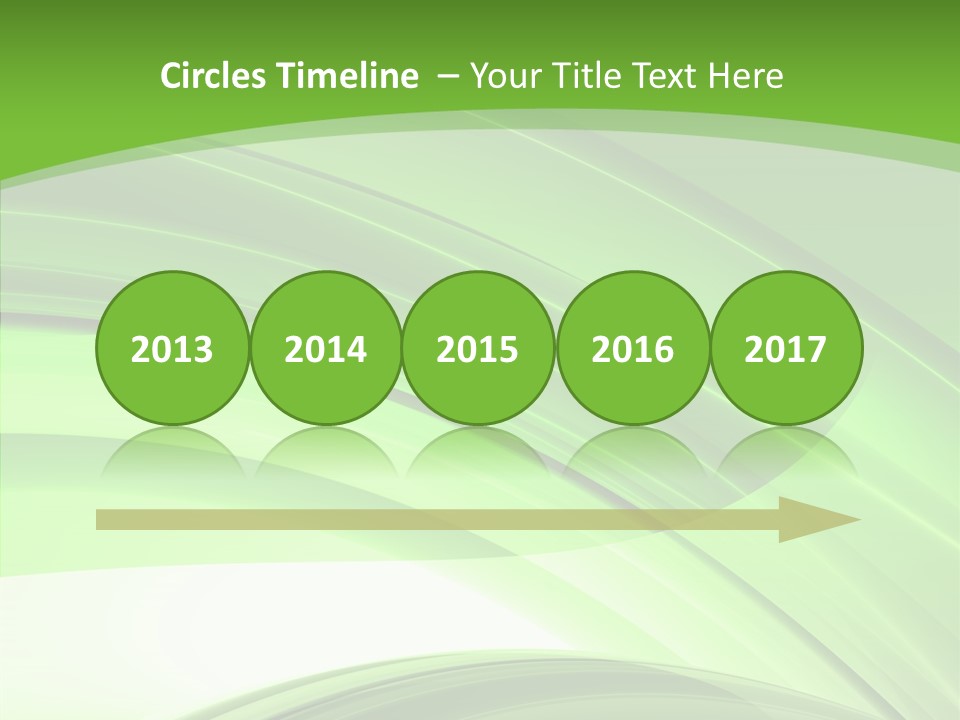 Circles Timeline – Your Title Text Here

2013

2014

2015

2016

2017